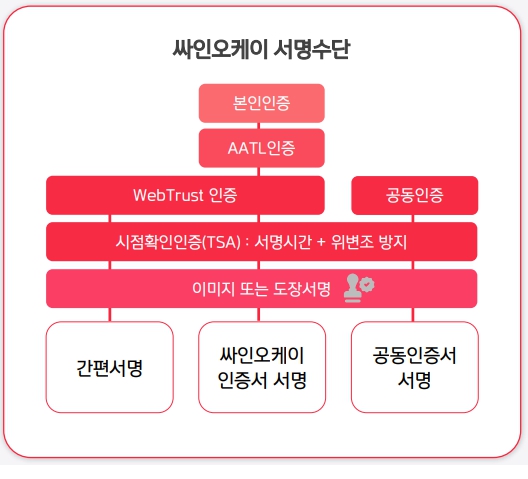 싸인오케이 서명수단

본인인증

AATL인증

WebTrust 인증

공동인증

시점확인인증(TSA) : 서명시간 + 위변조 방지

이미지 또는 도장서명

간편서명

싸인오케이 인증서 서명

공동인증서 서명